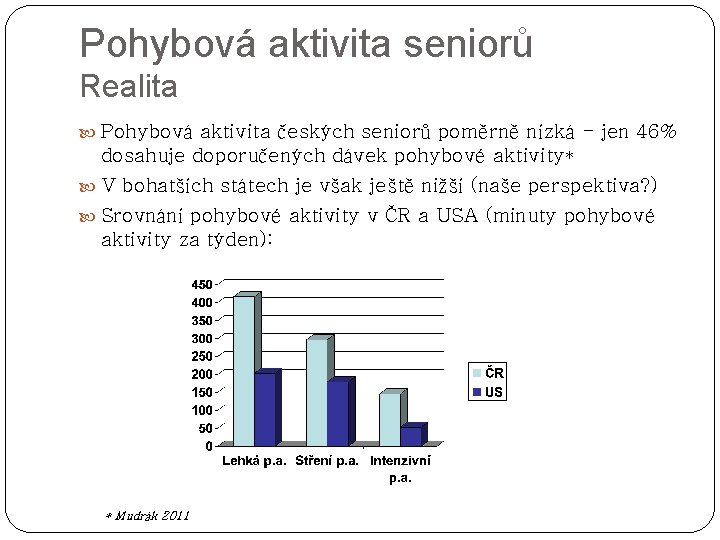 Pohybová aktivita seniorů
Realita

Pohybová aktivita českých seniorů poměrně nízká – jen 46% dosahuje doporučených dávek pohybové aktivity*

V bohatších státech je však ještě nižší (naše perspektiva?)

Srovnání pohybové aktivity v ČR a USA (minuty pohybové aktivity za týden):

450
400
350
300
250
200
150
100
50
0

Lehká p.a.
Stření p.a.
Intenzivní p.a.

ČR
US

* Mudrák 2011